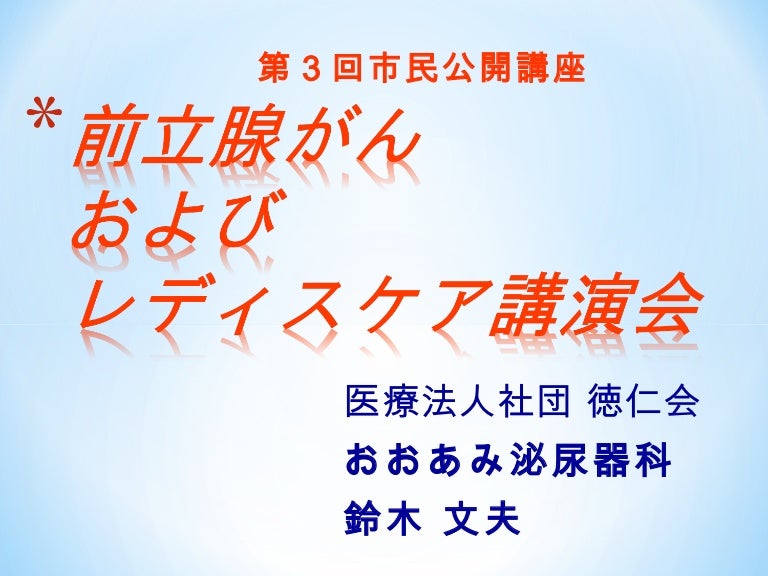 第３回市民公開講座

*前立腺がん
および
レディスケア講演会

医療法人社団 徳仁会
おおあみ泌尿器科
鈴木 文夫